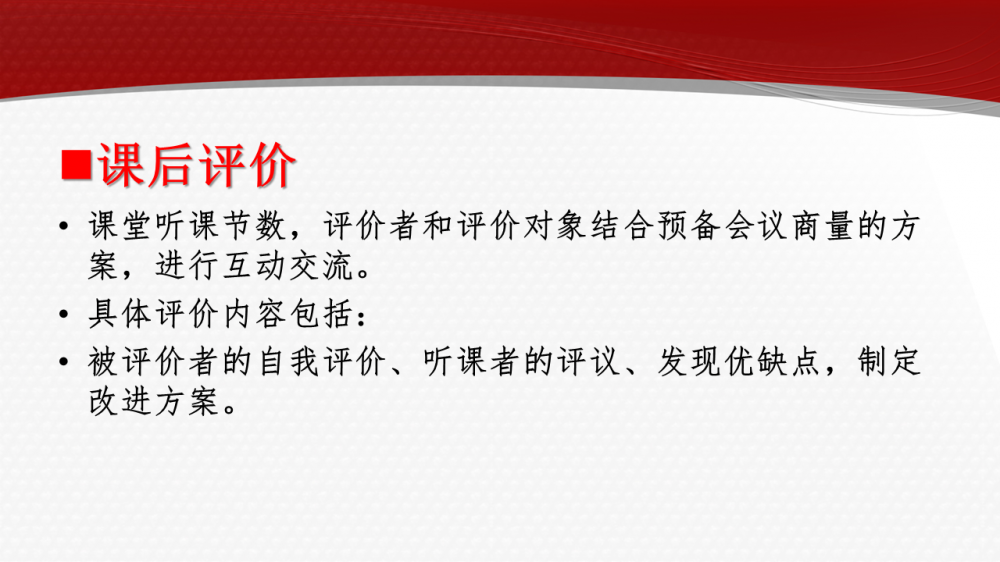 ■课后评价

• 课堂听课节数，评价者和评价对象结合预备会议商量的方案，进行互动交流。

• 具体评价内容包括：

• 被评价者的自我评价、听课者的评议、发现优缺点，制定改进方案。